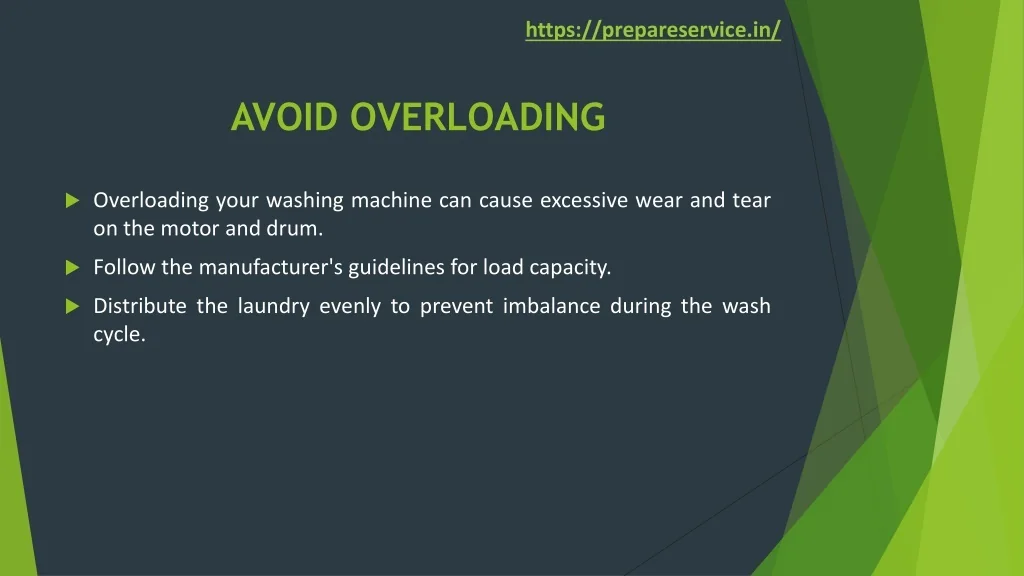 https://prepareservice.in/

AVOID OVERLOADING

Overloading your washing machine can cause excessive wear and tear on the motor and drum.

Follow the manufacturer's guidelines for load capacity.

Distribute the laundry evenly to prevent imbalance during the wash cycle.